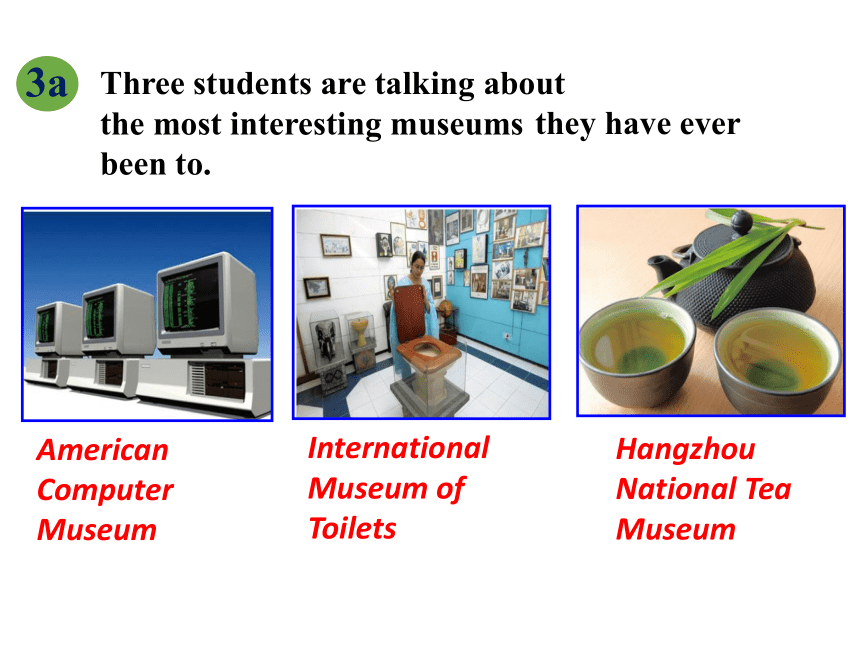 3a Three students are talking about the most interesting museums they have ever been to.

American Computer Museum

International Museum of Toilets

Hangzhou National Tea Museum